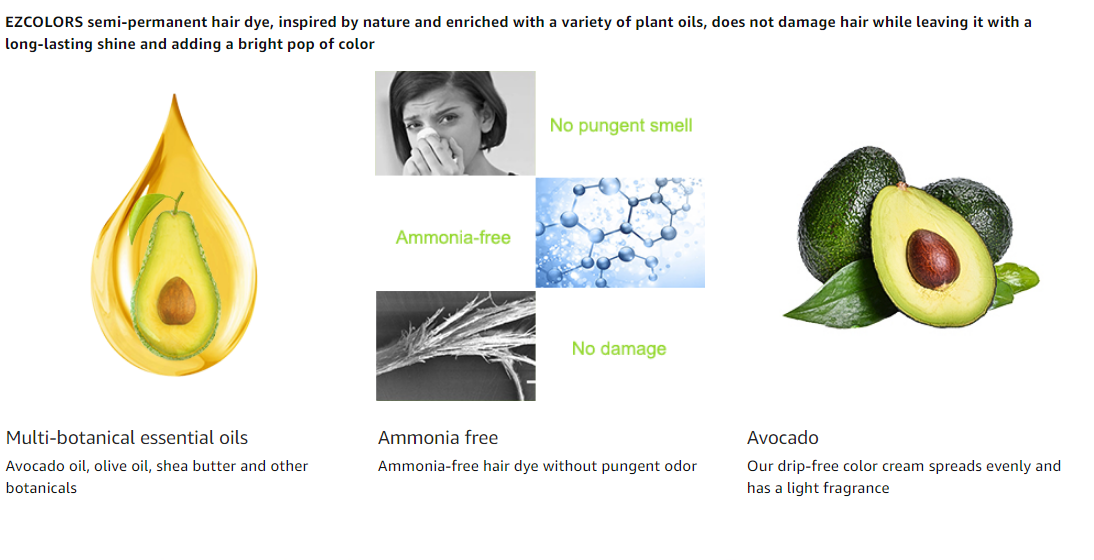 EZCOLORS semi-permanent hair dye, inspired by nature and enriched with a variety of plant oils, does not damage hair while leaving it with a long-lasting shine and adding a bright pop of color

No pungent smell

Ammonia-free

No damage

Multi-botanical essential oils
Avocado oil, olive oil, shea butter and other botanicals

Ammonia free
Ammonia-free hair dye without pungent odor

Avocado
Our drip-free color cream spreads evenly and has a light fragrance